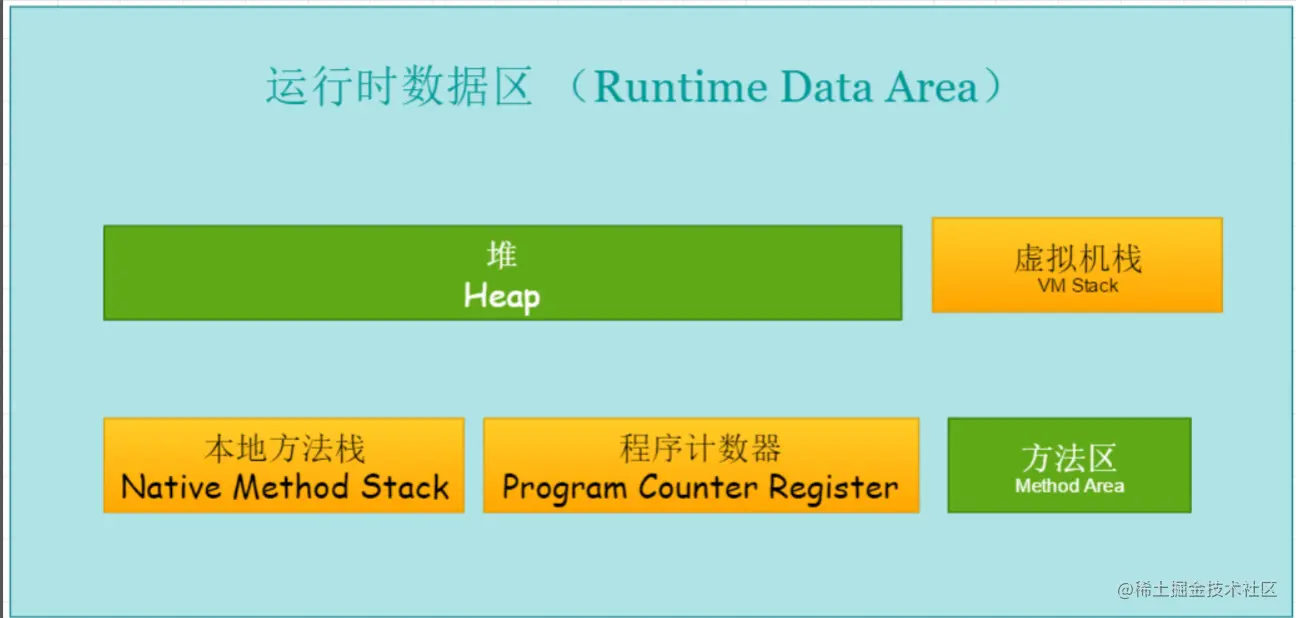 运行时数据区 （Runtime Data Area）

堆
Heap

虚拟机栈
VM Stack

本地方法栈
Native Method Stack

程序计数器
Program Counter Register

方法区
Method Area

@稀土掘金技术社区